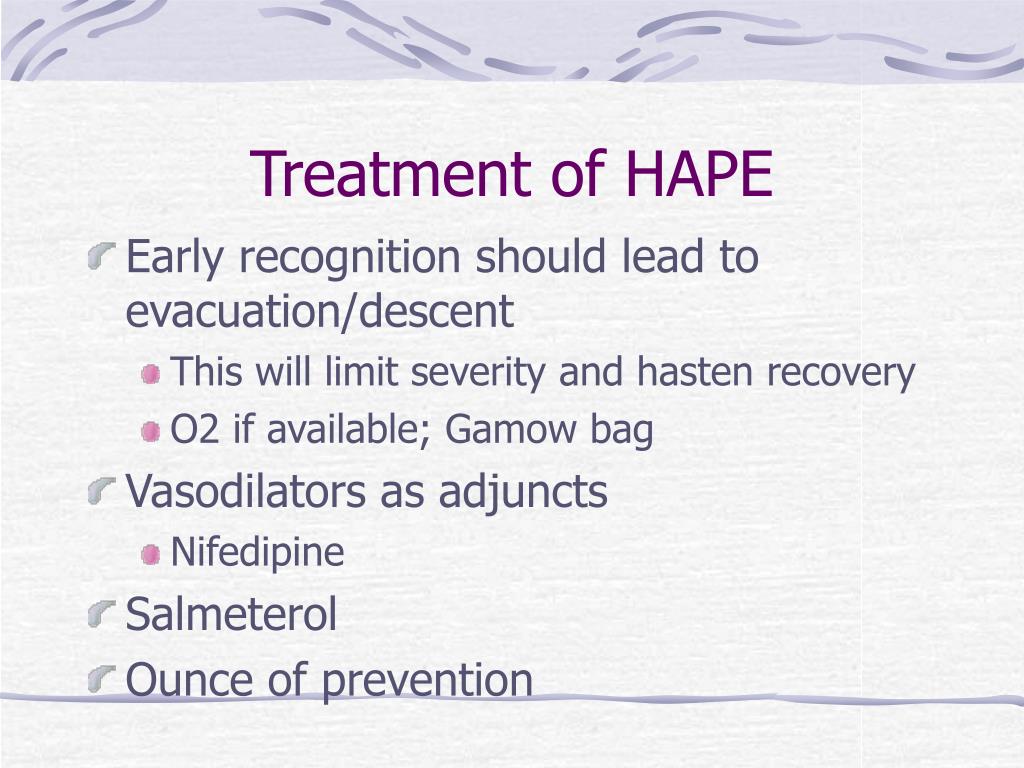 Treatment of HAPE

Early recognition should lead to evacuation/descent

This will limit severity and hasten recovery

O2 if available; Gamow bag

Vasodilators as adjuncts

Nifedipine

Salmeterol

Ounce of prevention